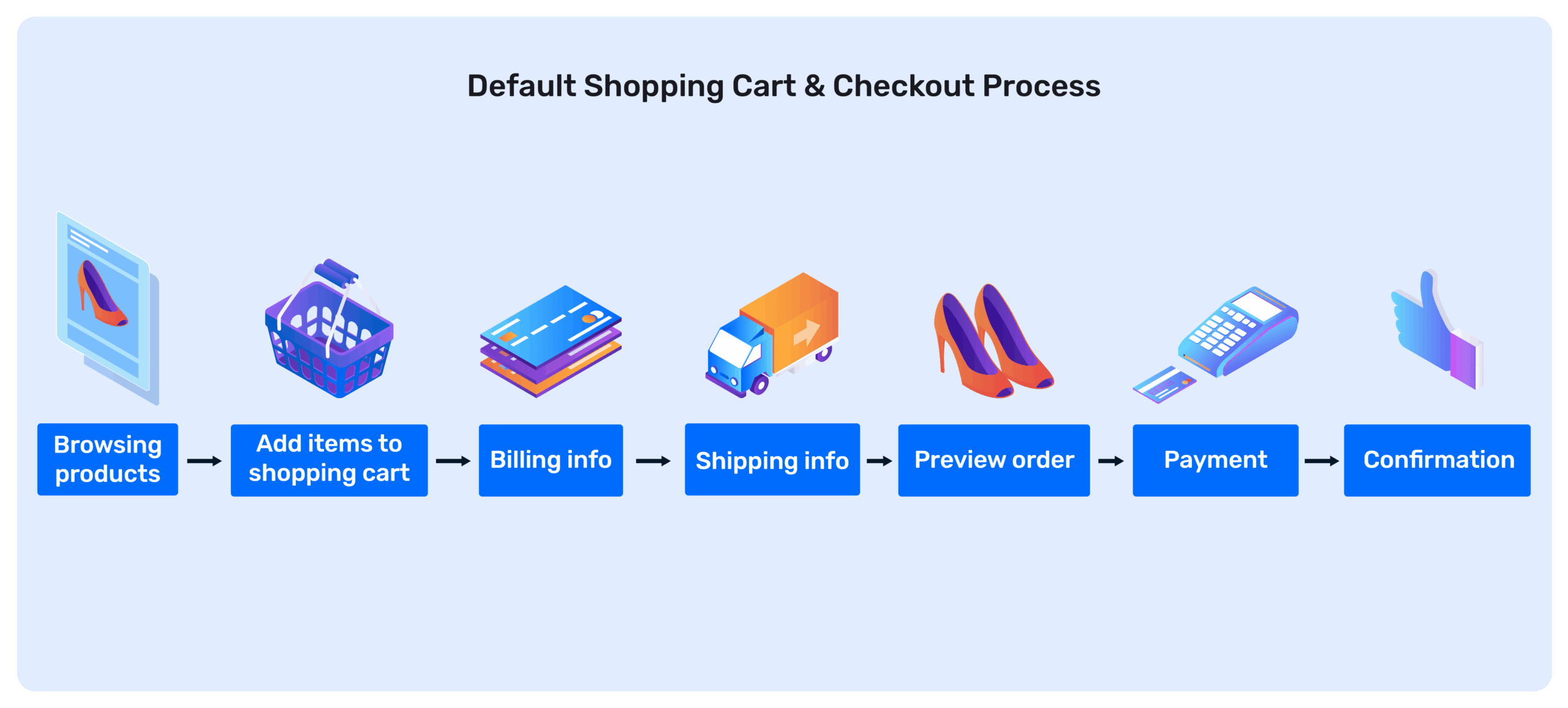 Default Shopping Cart & Checkout Process

Browsing products

Add items to shopping cart

Billing info

Shipping info

Preview order

Payment

Confirmation